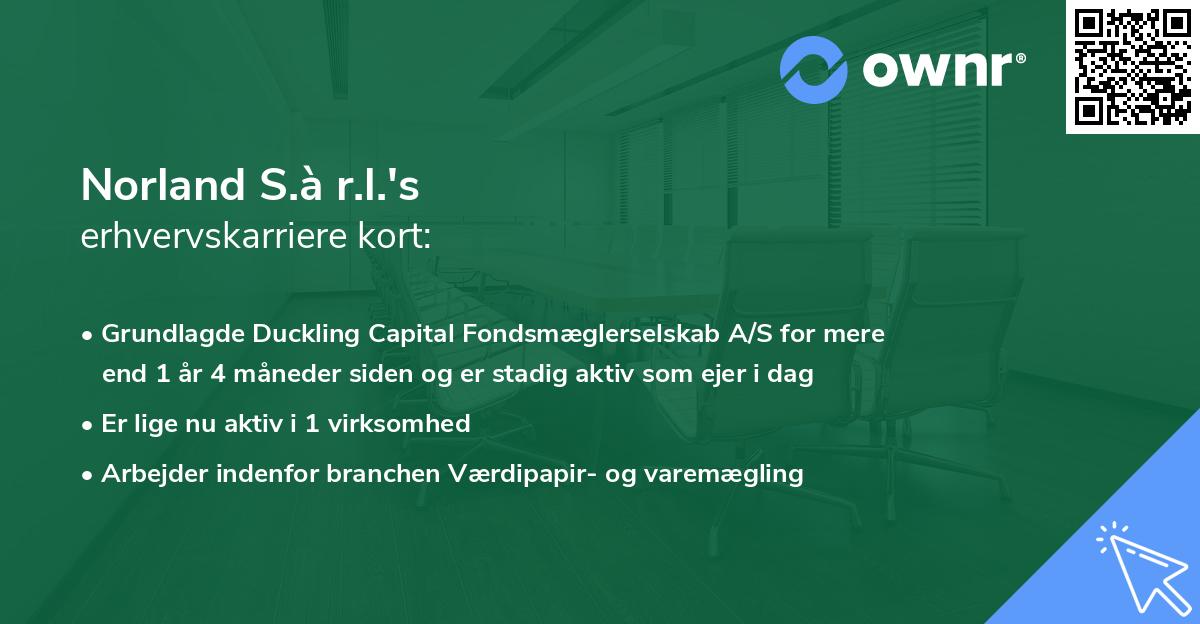 ownr®

Norland S.à r.l.'s
erhvervskarriere kort:

• Grundlagde Duckling Capital Fondsmæglerselskab A/S for mere end 1 år 4 måneder siden og er stadig aktiv som ejer i dag

• Er lige nu aktiv i 1 virksomhed

• Arbejder indenfor branchen Værdipapir- og varemægling